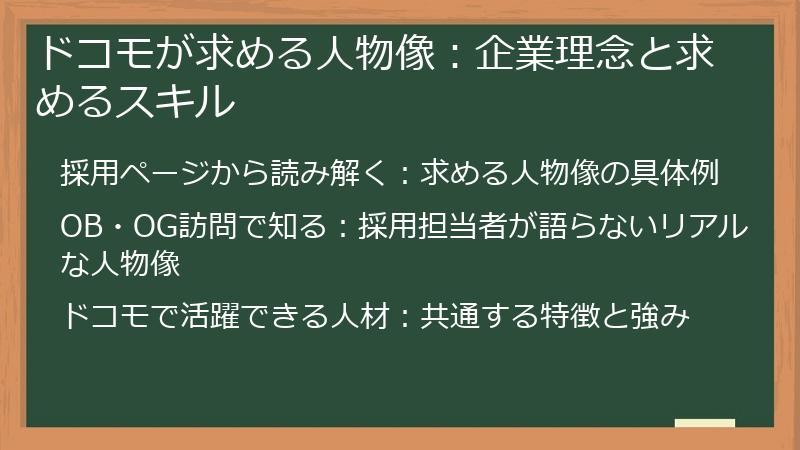 ドコモが求める人物像：企業理念と求めるスキル

採用ページから読み解く：求める人物像の具体例

OB・OG訪問で知る：採用担当者が語らないリアルな人物像

ドコモで活躍できる人材：共通する特徴と強み